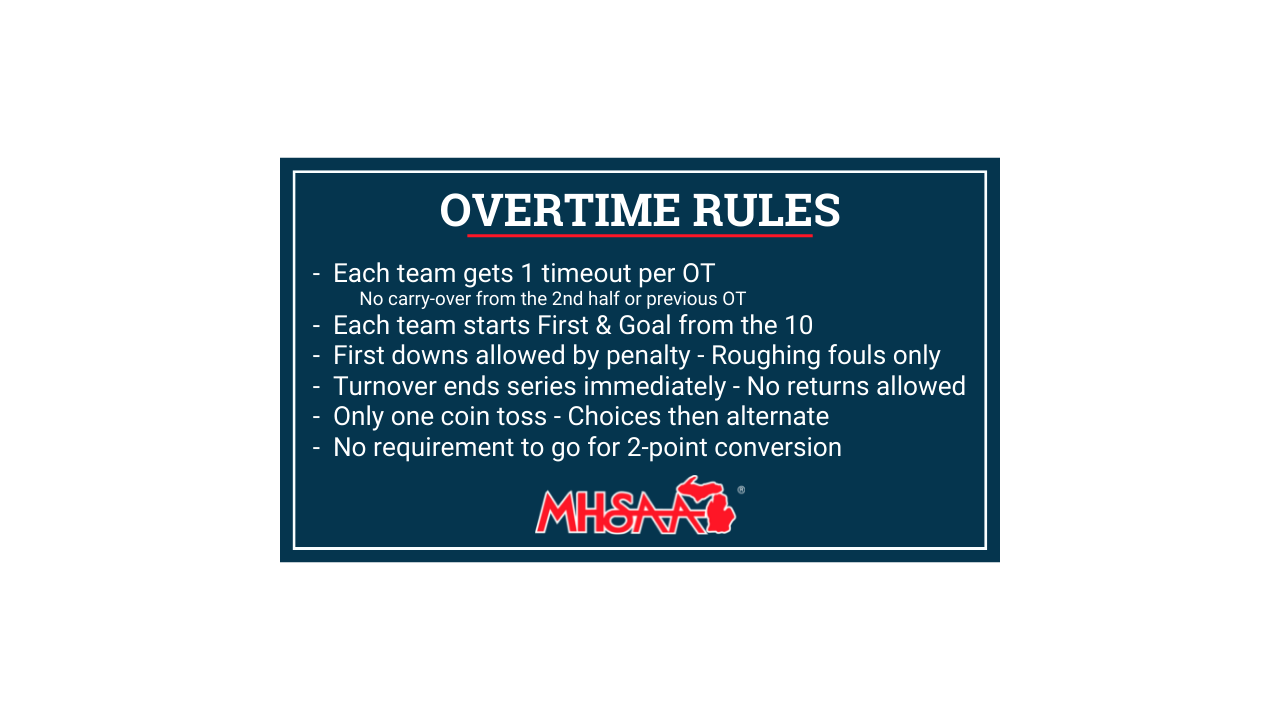 OVERTIME RULES

- Each team gets 1 timeout per OT
No carry-over from the 2nd half or previous OT
- Each team starts First & Goal from the 10
- First downs allowed by penalty - Roughing fouls only
- Turnover ends series immediately - No returns allowed
- Only one coin toss - Choices then alternate
- No requirement to go for 2-point conversion

MHSAA ®